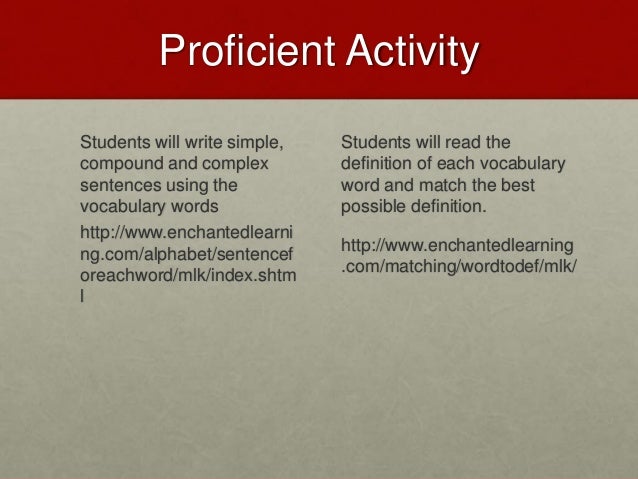 Proficient Activity

Students will write simple, compound and complex sentences using the vocabulary words

http://www.enchantedlearning.com/alphabet/sentenceforeachword/mlk/index.shtml

Students will read the definition of each vocabulary word and match the best possible definition.

http://www.enchantedlearning.com/matching/wordtodef/mlk/